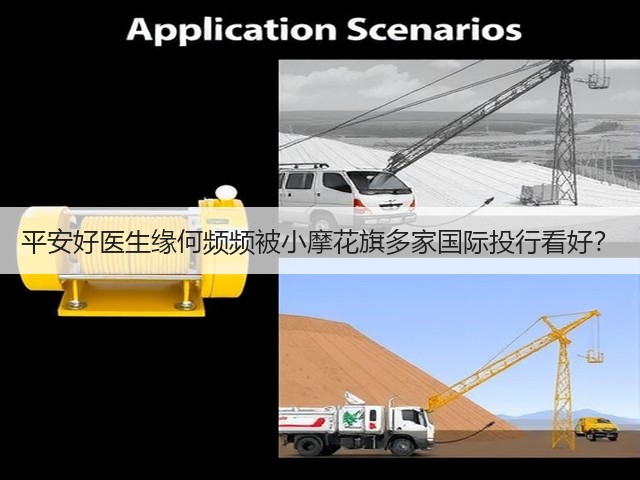 Application Scenarios

平安好医生缘何频频被小摩花旗多家国际投行看好?